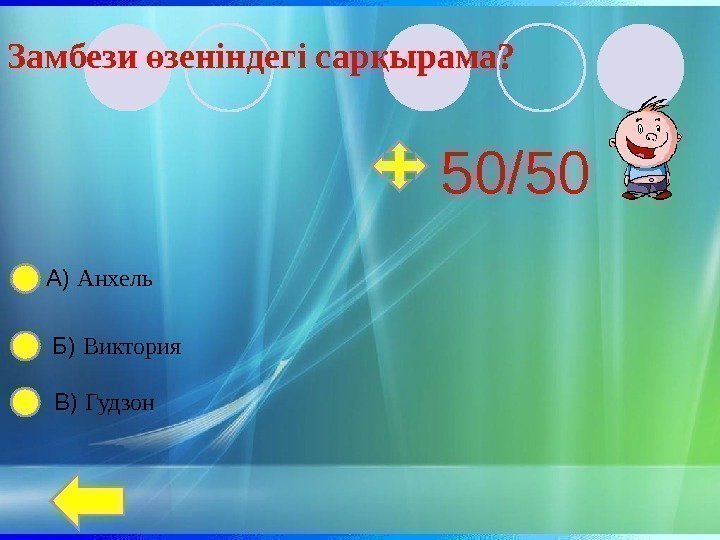 Замбези өзеніндегі сарқырама?

50/50

А) Анхель

Б) Виктория

В) Гудзон